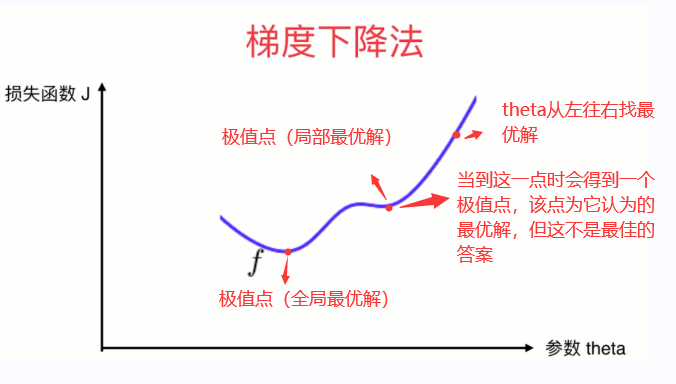 梯度下降法

损失函数 J

theta从左往右找最优解

极值点（局部最优解）

当到这一点时会得到一个极值点，该点为它认为的最优解，但这不是最佳的答案

$f$

极值点（全局最优解）

参数 theta